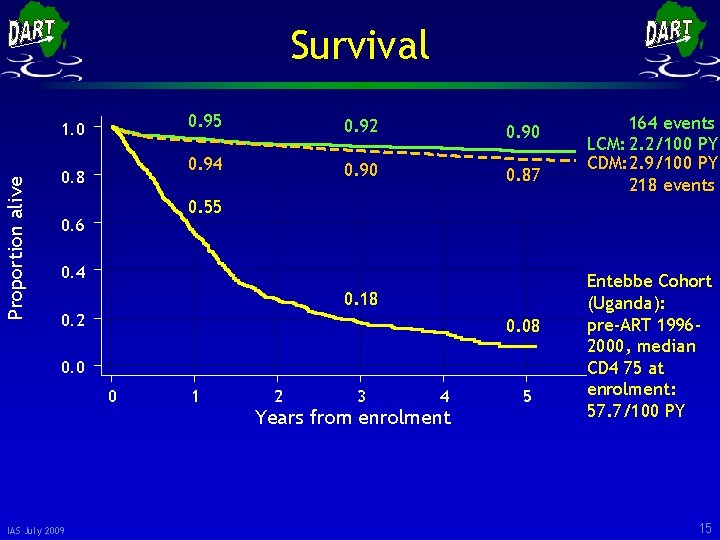 DART

Survival

DART

Proportion alive

1.0
0.8
0.6
0.4
0.2
0.0

0.95
0.92
0.90
0.94
0.90
0.87
0.55
0.18
0.08

0 1 2 3 4 5
Years from enrolment

164 events
LCM: 2.2/100 PY
CDM: 2.9/100 PY
218 events

Entebbe Cohort (Uganda): pre-ART 1996-2000, median CD4 75 at enrolment: 57.7/100 PY

IAS July 2009

15